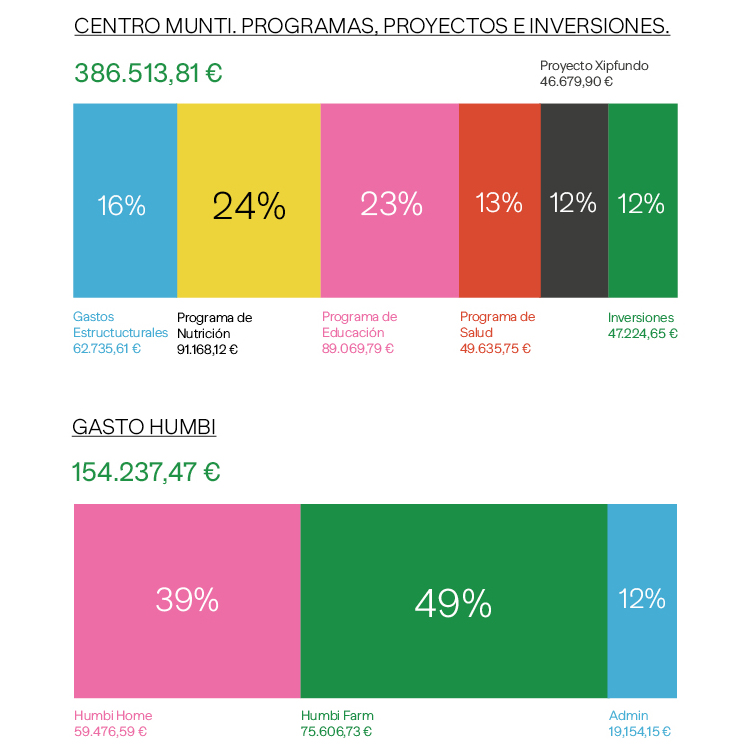 CENTRO MUNTI. PROGRAMAS, PROYECTOS E INVERSIONES.

386.513,81 €

Proyecto Xipfundo
46.679,90 €

16%

24%

23%

13%

12%

12%

Gastos Estructucturales
62.735,61 €

Programa de Nutrición
91.168,12 €

Programa de Educación
89.069,79 €

Programa de Salud
49.635,75 €

Inversiones
47.224,65 €

GASTO HUMBI

154.237,47 €

39%

49%

12%

Humbi Home
59.476,59 €

Humbi Farm
75.606,73 €

Admin
19,154,15 €